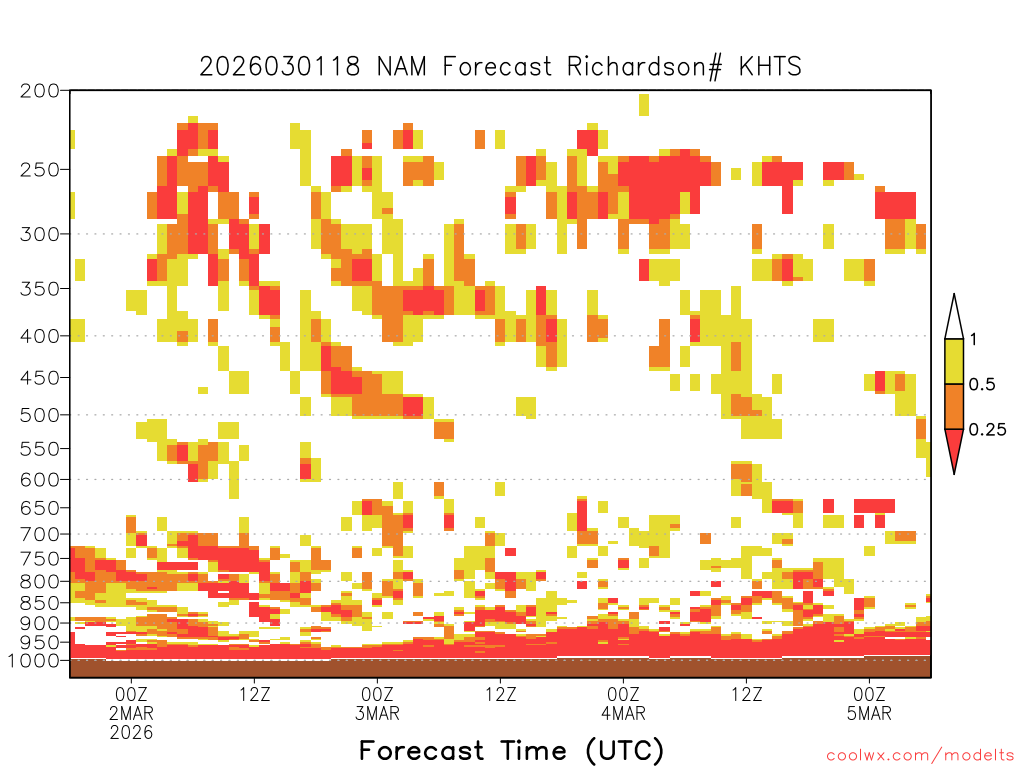 2026030118 NAM Forecast Richardson# KHTS

200
250
300
350
400
450
500
550
600
650
700
750
800
850
900
950
1000

1
0.5
0.25

00Z
2MAR
2026
12Z
00Z
3MAR
12Z
00Z
4MAR
12Z
00Z
5MAR

Forecast Time (UTC)

coolwx.com/modelts